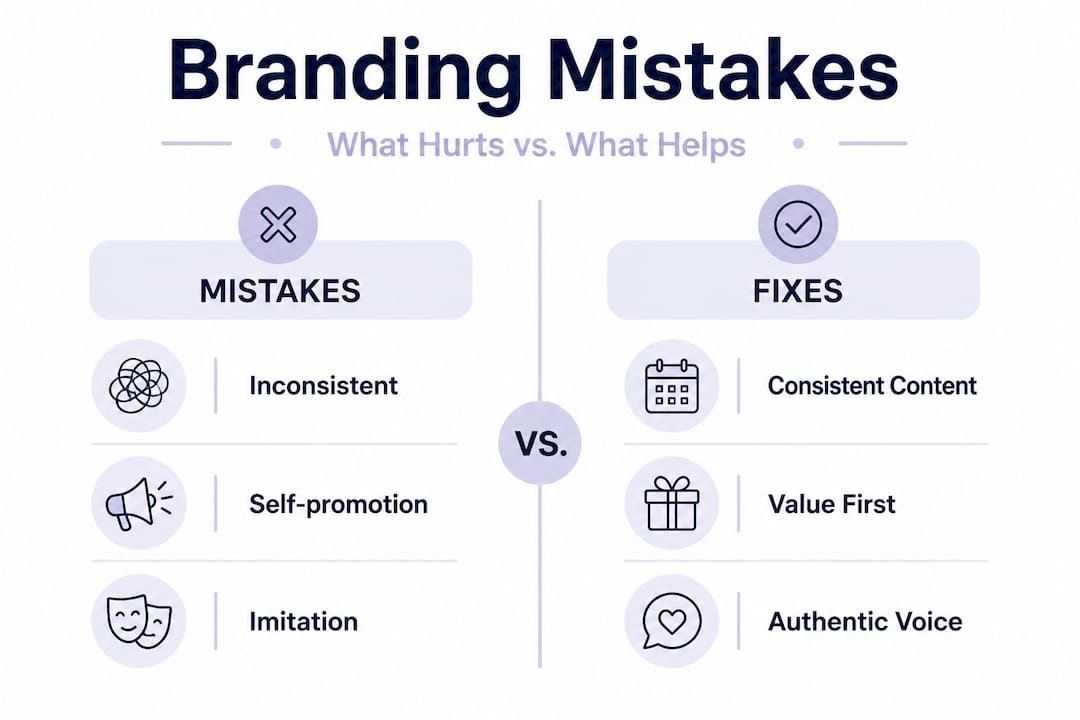 Branding Mistakes

What Hurts vs. What Helps

MISTAKES

Inconsistent

Self-promotion

Imitation

VS.

FIXES

Consistent Content

Value First

Authentic Voice